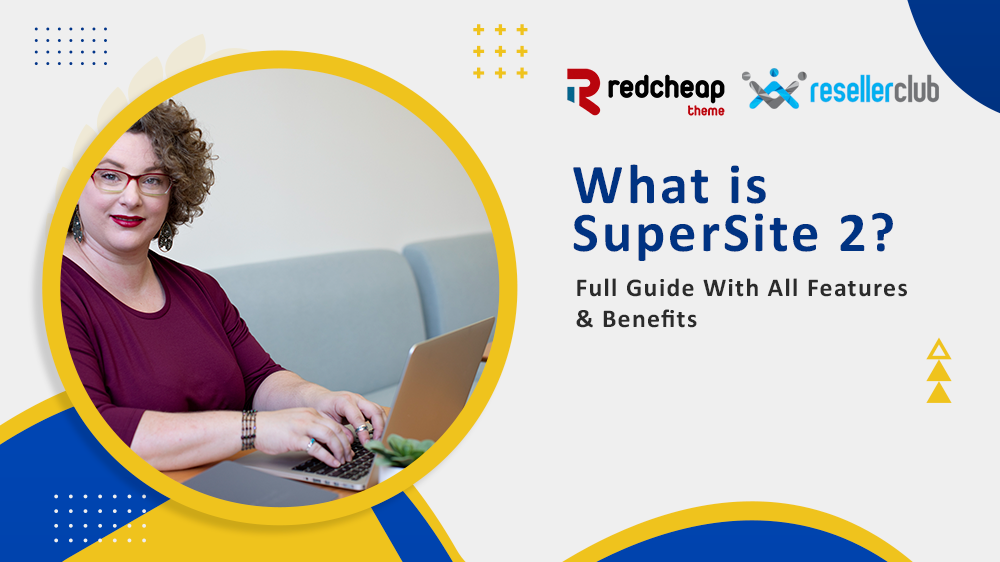 redcheap
theme

resellerclub

What is SuperSite 2?

Full Guide With All Features & Benefits